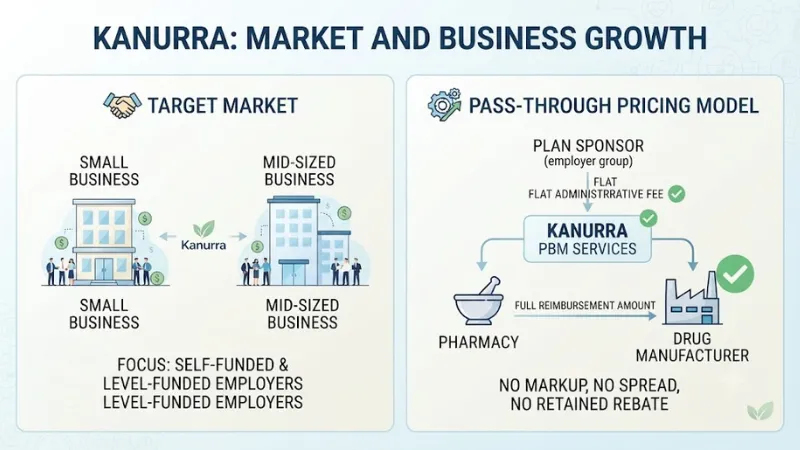 KANURRA: MARKET AND BUSINESS GROWTH

TARGET MARKET

SMALL BUSINESS

MID-SIZED BUSINESS

Kanurra

SMALL BUSINESS

MID-SIZED BUSINESS

FOCUS: SELF-FUNDED & LEVEL-FUNDED EMPLOYERS LEVEL-FUNDED EMPLOYERS

PASS-THROUGH PRICING MODEL

PLAN SPONSOR (employer group)

FLAT
FLAT ADMINISTRRATIVE FEE

KANURRA
PBM SERVICES

FULL REIMBURSEMENT AMOUNT

PHARMACY

DRUG MANUFACTURER

NO MARKUP, NO SPREAD, NO RETAINED REBATE